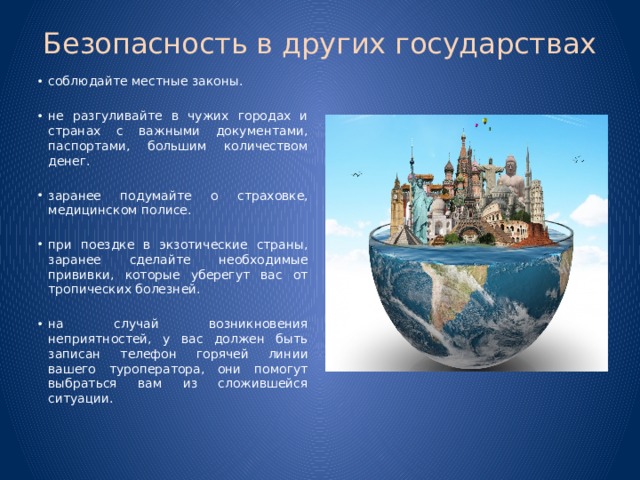 Безопасность в других государствах

• соблюдайте местные законы.

• не разгуливайте в чужих городах и странах с важными документами, паспортами, большим количеством денег.

• заранее подумайте о страховке, медицинском полисе.

• при поездке в экзотические страны, заранее сделайте необходимые прививки, которые уберегут вас от тропических болезней.

• на случай возникновения неприятностей, у вас должен быть записан телефон горячей линии вашего туроператора, они помогут выбраться вам из сложившейся ситуации.